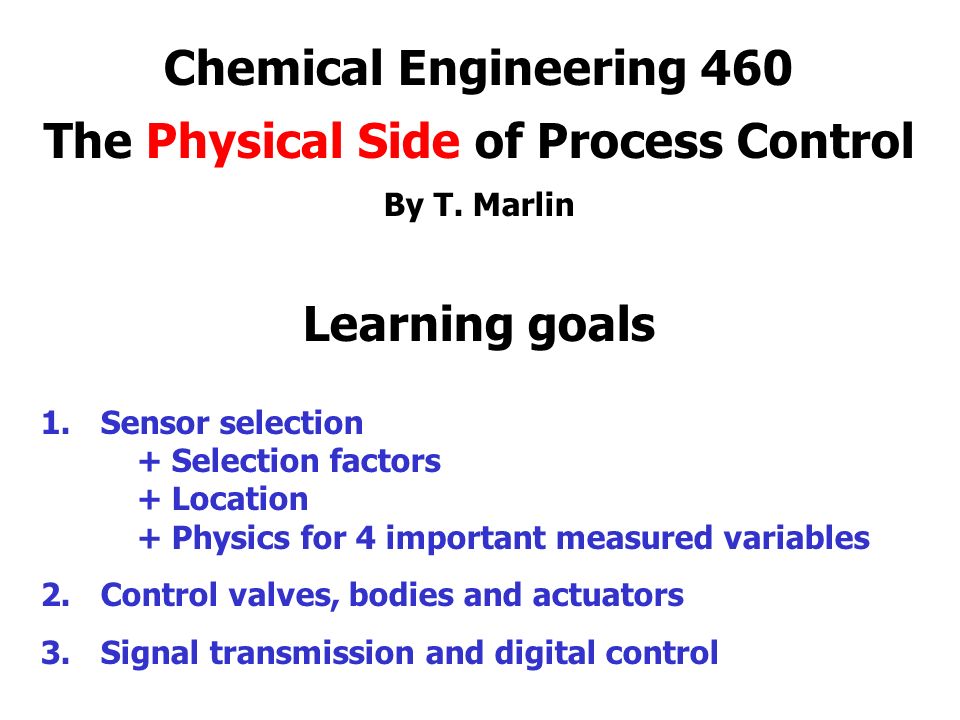 Chemical Engineering 460
The Physical Side of Process Control
By T. Marlin

Learning goals

1. Sensor selection
+ Selection factors
+ Location
+ Physics for 4 important measured variables

2. Control valves, bodies and actuators

3. Signal transmission and digital control